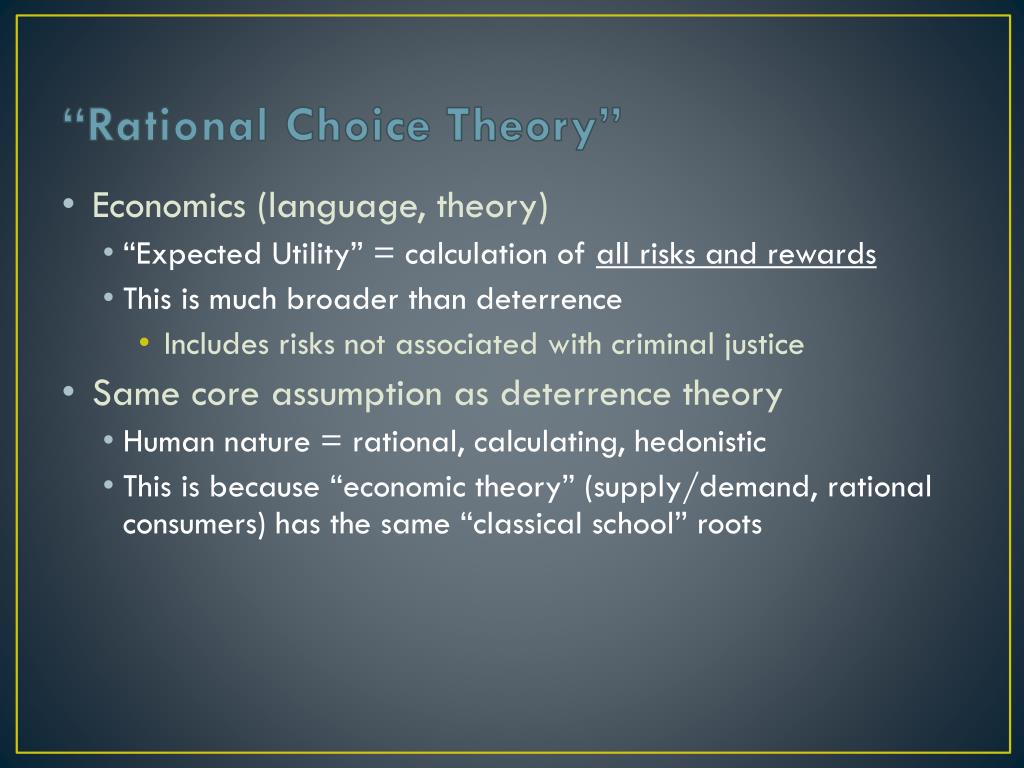 “Rational Choice Theory”

• Economics (language, theory)
  • “Expected Utility” = calculation of all risks and rewards
  • This is much broader than deterrence
    • Includes risks not associated with criminal justice
• Same core assumption as deterrence theory
  • Human nature = rational, calculating, hedonistic
  • This is because “economic theory” (supply/demand, rational consumers) has the same “classical school” roots